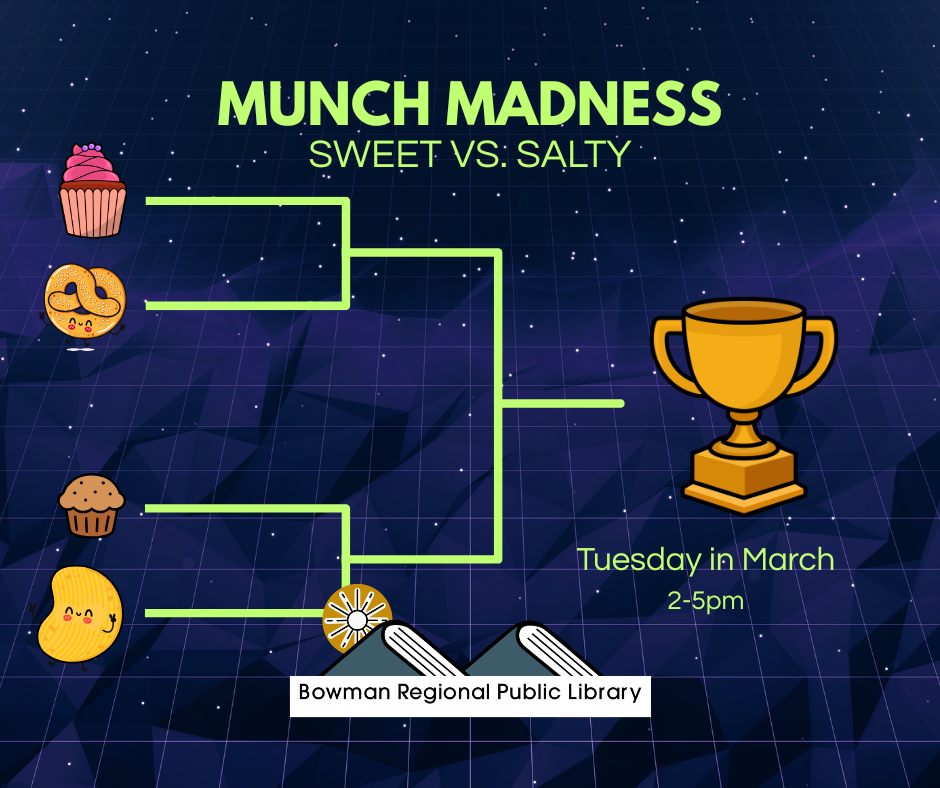 MUNCH MADNESS
SWEET VS. SALTY

Tuesday in March
2-5pm

Bowman Regional Public Library